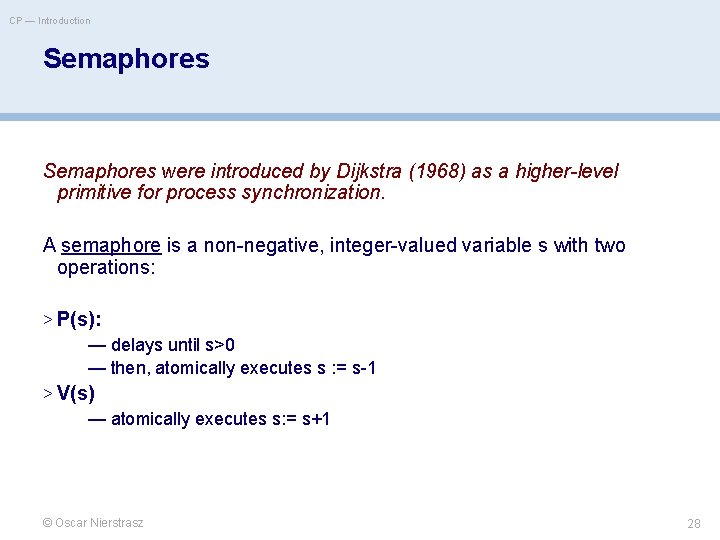 CP — Introduction

Semaphores

Semaphores were introduced by Dijkstra (1968) as a higher-level primitive for process synchronization.

A semaphore is a non-negative, integer-valued variable s with two operations:

> P(s):
— delays until s>0
— then, atomically executes s := s-1
> V(s)
— atomically executes s:= s+1

© Oscar Nierstrasz

28